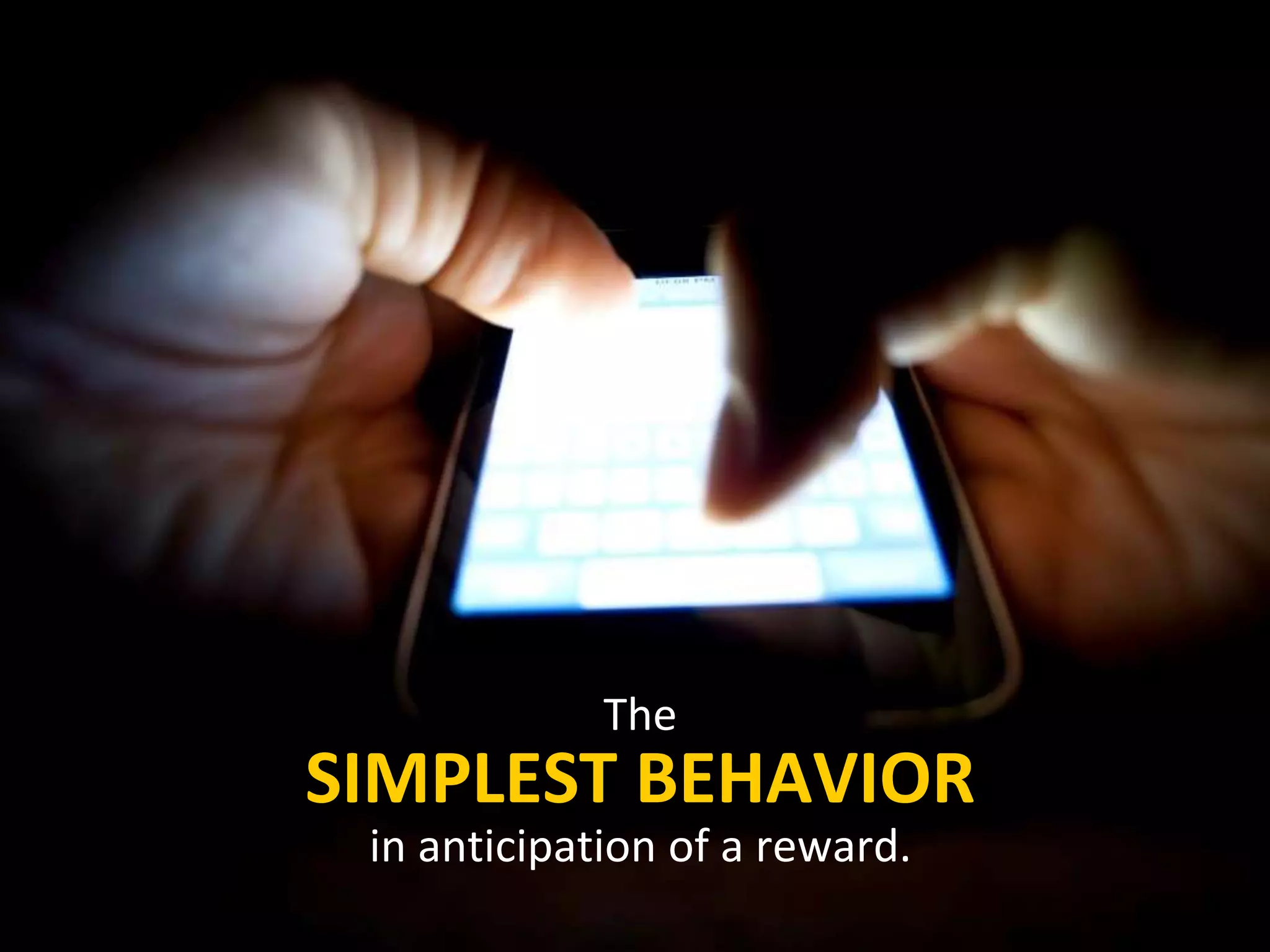 The
SIMPLEST BEHAVIOR
in anticipation of a reward.